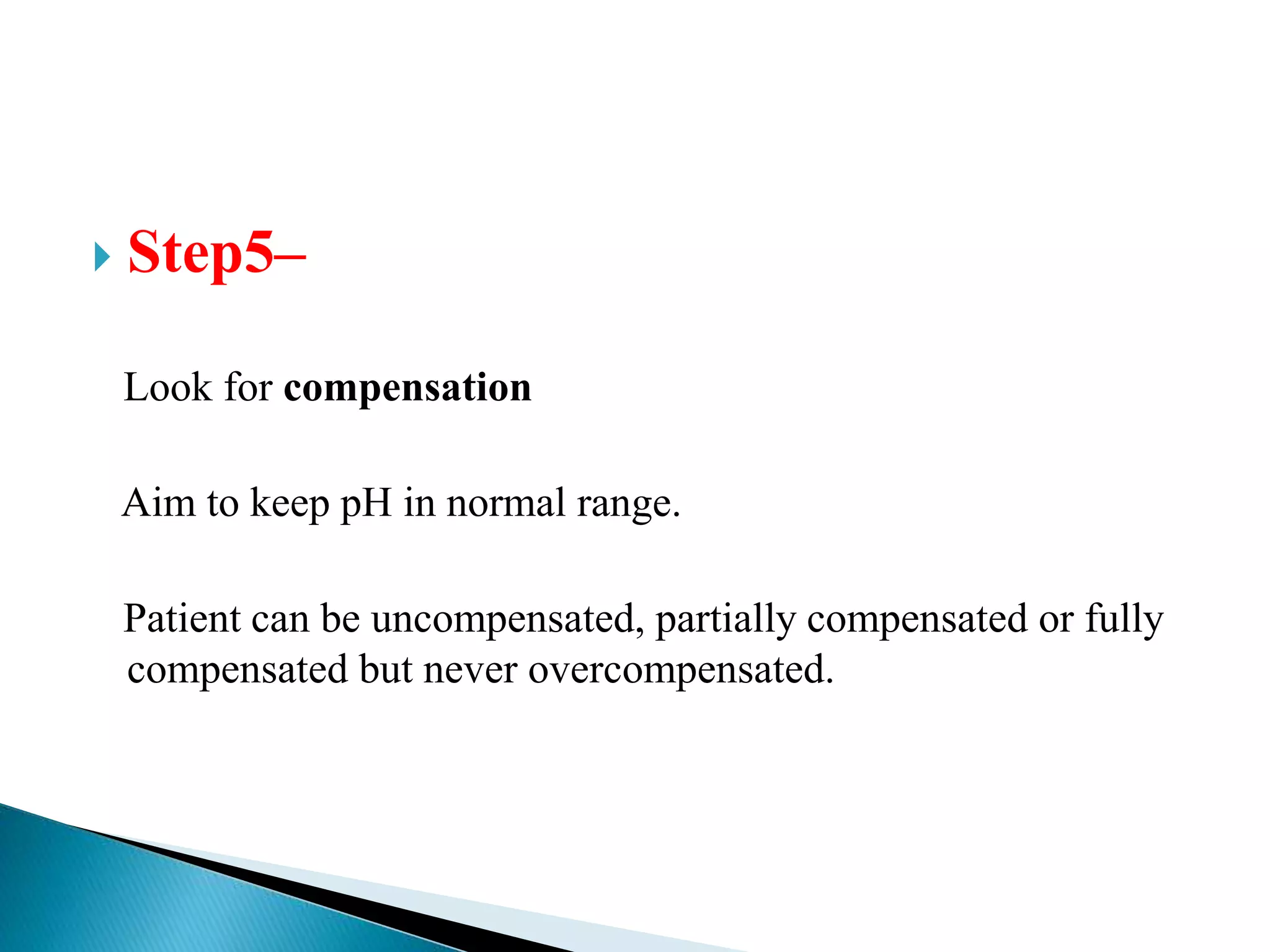 Step5–

Look for compensation

Aim to keep pH in normal range.

Patient can be uncompensated, partially compensated or fully compensated but never overcompensated.